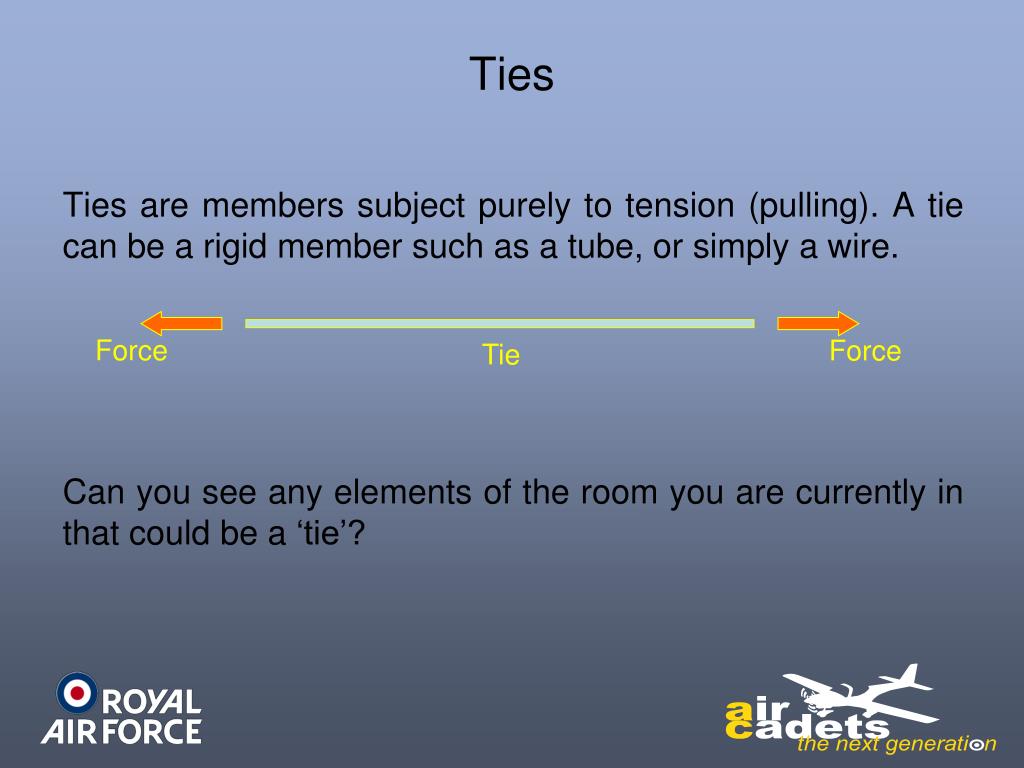 Ties

Ties are members subject purely to tension (pulling). A tie can be a rigid member such as a tube, or simply a wire.

Force

Tie

Force

Can you see any elements of the room you are currently in that could be a ‘tie’?

ROYAL AIR FORCE

air cadets

the next generation